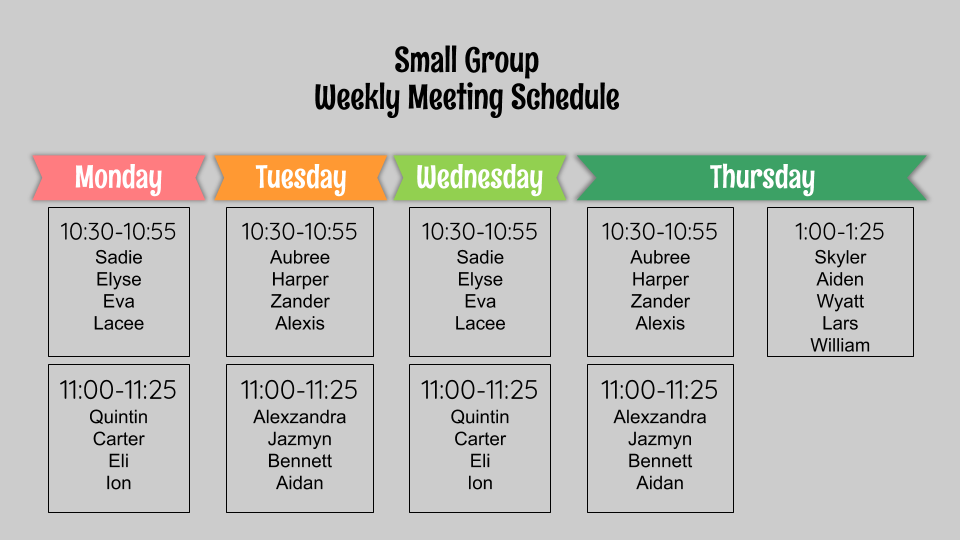 Small Group
Weekly Meeting Schedule

Monday

10:30-10:55
Sadie
Elyse
Eva
Lacee

11:00-11:25
Quintin
Carter
Eli
Ion

Tuesday

10:30-10:55
Aubree
Harper
Zander
Alexis

11:00-11:25
Alexzandra
Jazmyn
Bennett
Aidan

Wednesday

10:30-10:55
Sadie
Elyse
Eva
Lacee

11:00-11:25
Quintin
Carter
Eli
Ion

Thursday

10:30-10:55
Aubree
Harper
Zander
Alexis

11:00-11:25
Alexzandra
Jazmyn
Bennett
Aidan

1:00-1:25
Skyler
Aiden
Wyatt
Lars
William